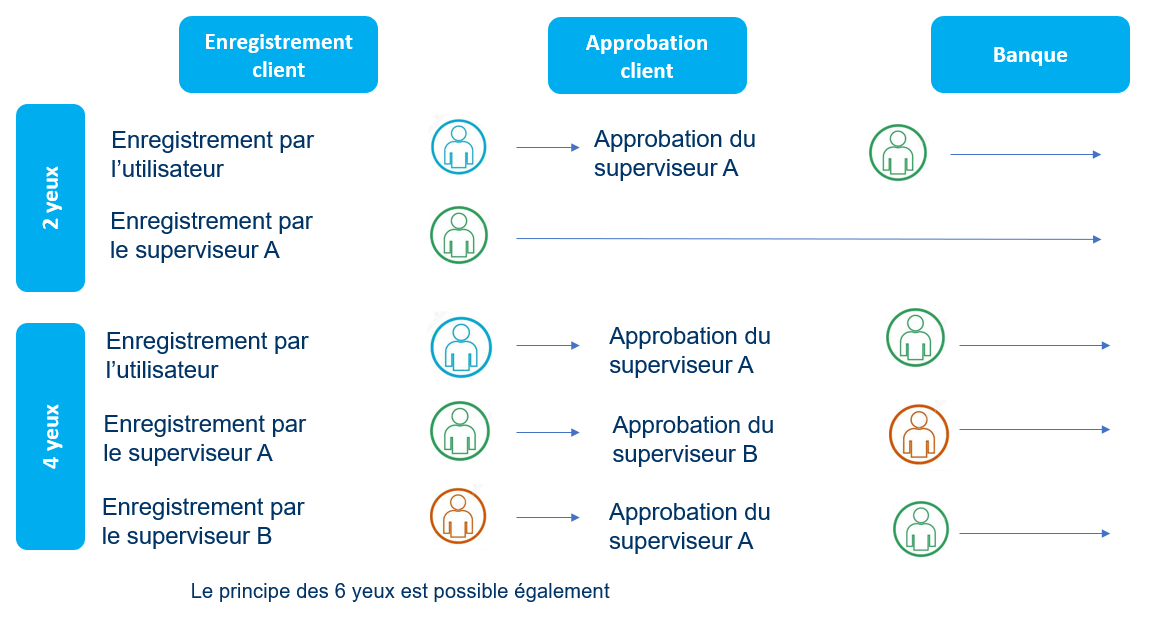 Enregistrement client

Approbation client

Banque

2 yeux

Enregistrement par l'utilisateur

Approbation du superviseur A

Enregistrement par le superviseur A

4 yeux

Enregistrement par l'utilisateur

Approbation du superviseur A

Enregistrement par le superviseur A

Approbation du superviseur B

Enregistrement par le superviseur B

Approbation du superviseur A

Le principe des 6 yeux est possible également